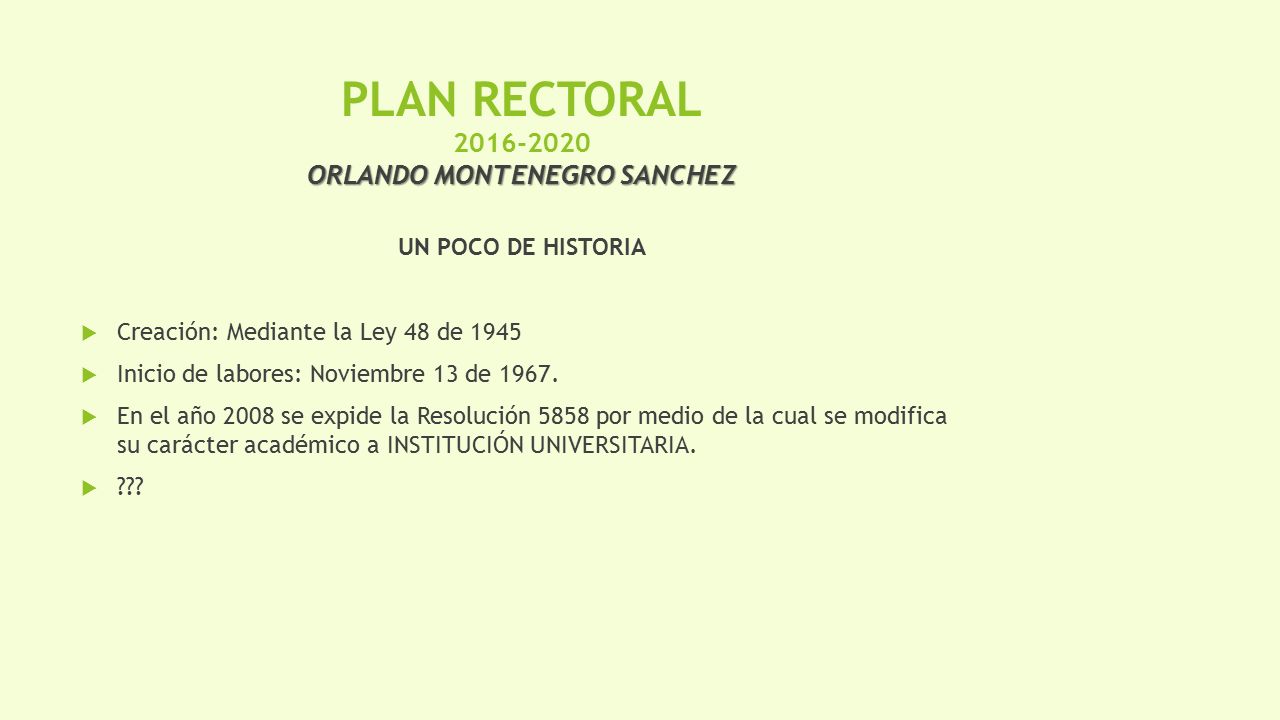 PLAN RECTORAL
2016-2020
ORLANDO MONTENEGRO SANCHEZ

UN POCO DE HISTORIA

Creación: Mediante la Ley 48 de 1945

Inicio de labores: Noviembre 13 de 1967.

En el año 2008 se expide la Resolución 5858 por medio de la cual se modifica su carácter académico a INSTITUCIÓN UNIVERSITARIA.

???